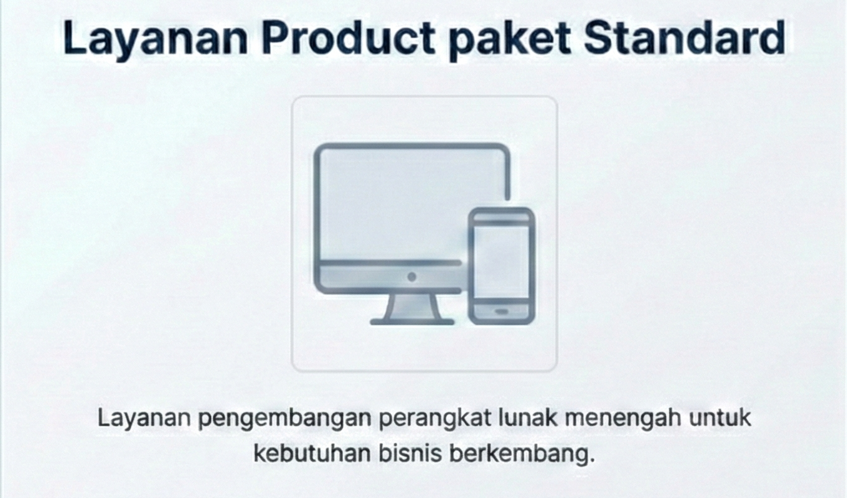 Layanan Product paket Standard

Layanan pengembangan perangkat lunak menengah untuk kebutuhan bisnis berkembang.